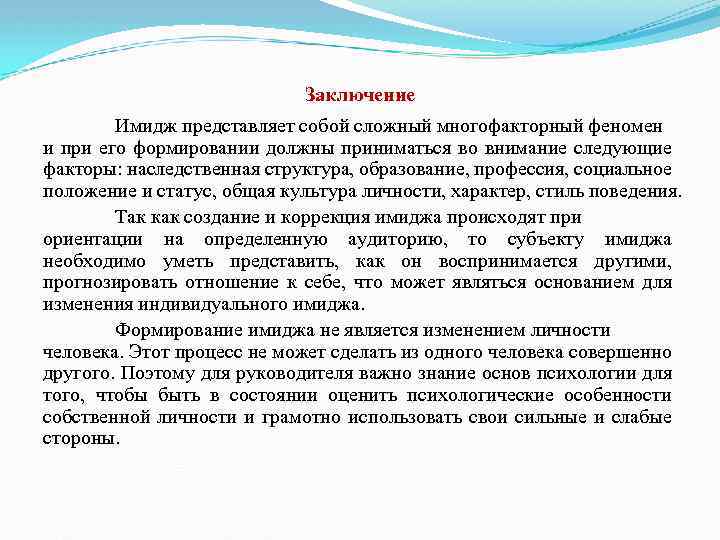 Заключение

Имидж представляет собой сложный многофакторный феномен и при его формировании должны приниматься во внимание следующие факторы: наследственная структура, образование, профессия, социальное положение и статус, общая культура личности, характер, стиль поведения.

Так как создание и коррекция имиджа происходят при ориентации на определенную аудиторию, то субъекту имиджа необходимо уметь представить, как он воспринимается другими, прогнозировать отношение к себе, что может являться основанием для изменения индивидуального имиджа.

Формирование имиджа не является изменением личности человека. Этот процесс не может сделать из одного человека совершенно другого. Поэтому для руководителя важно знание основ психологии для того, чтобы быть в состоянии оценить психологические особенности собственной личности и грамотно использовать свои сильные и слабые стороны.